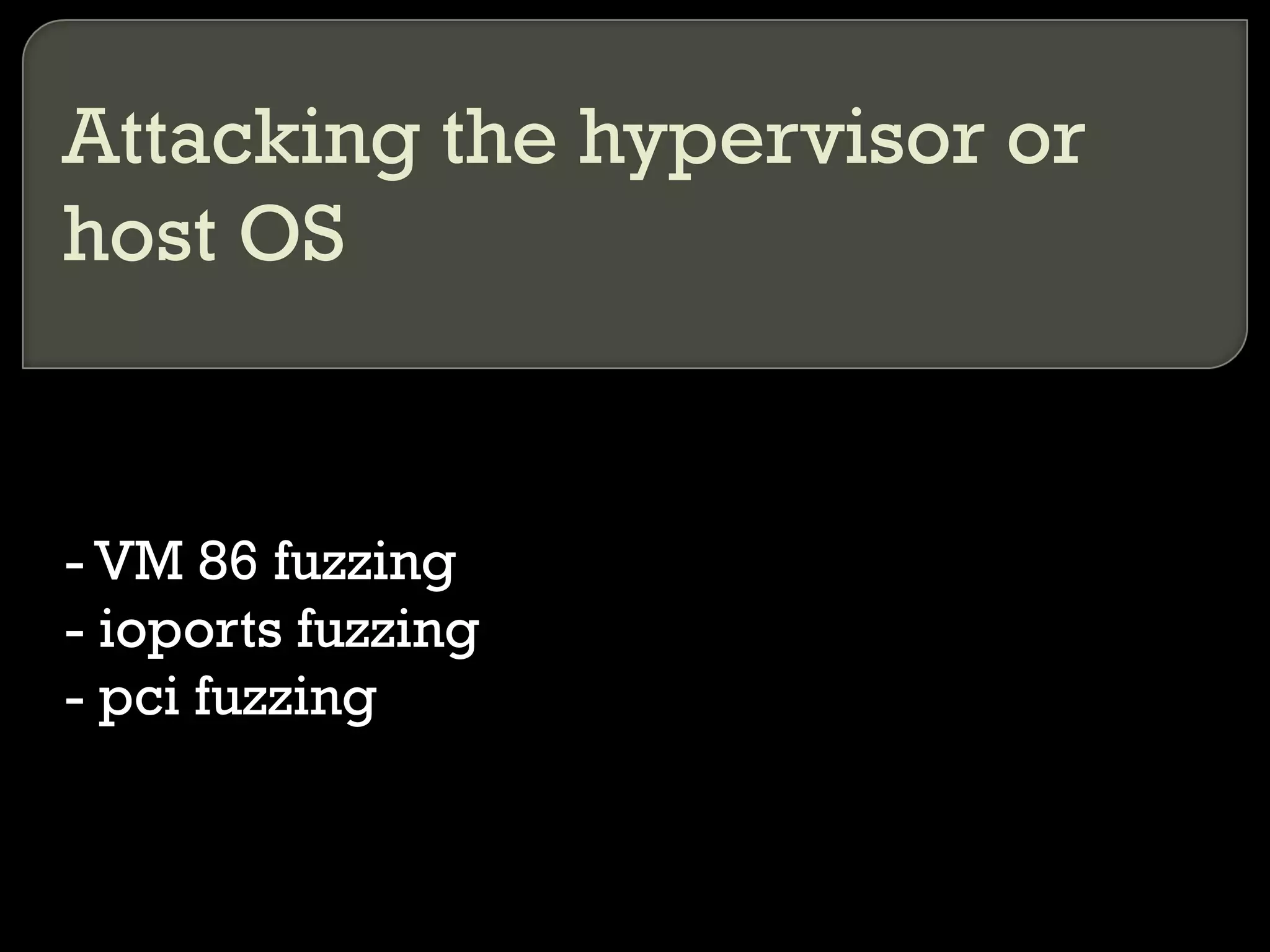 Attacking the hypervisor or host OS

- VM 86 fuzzing
- ioports fuzzing
- pci fuzzing